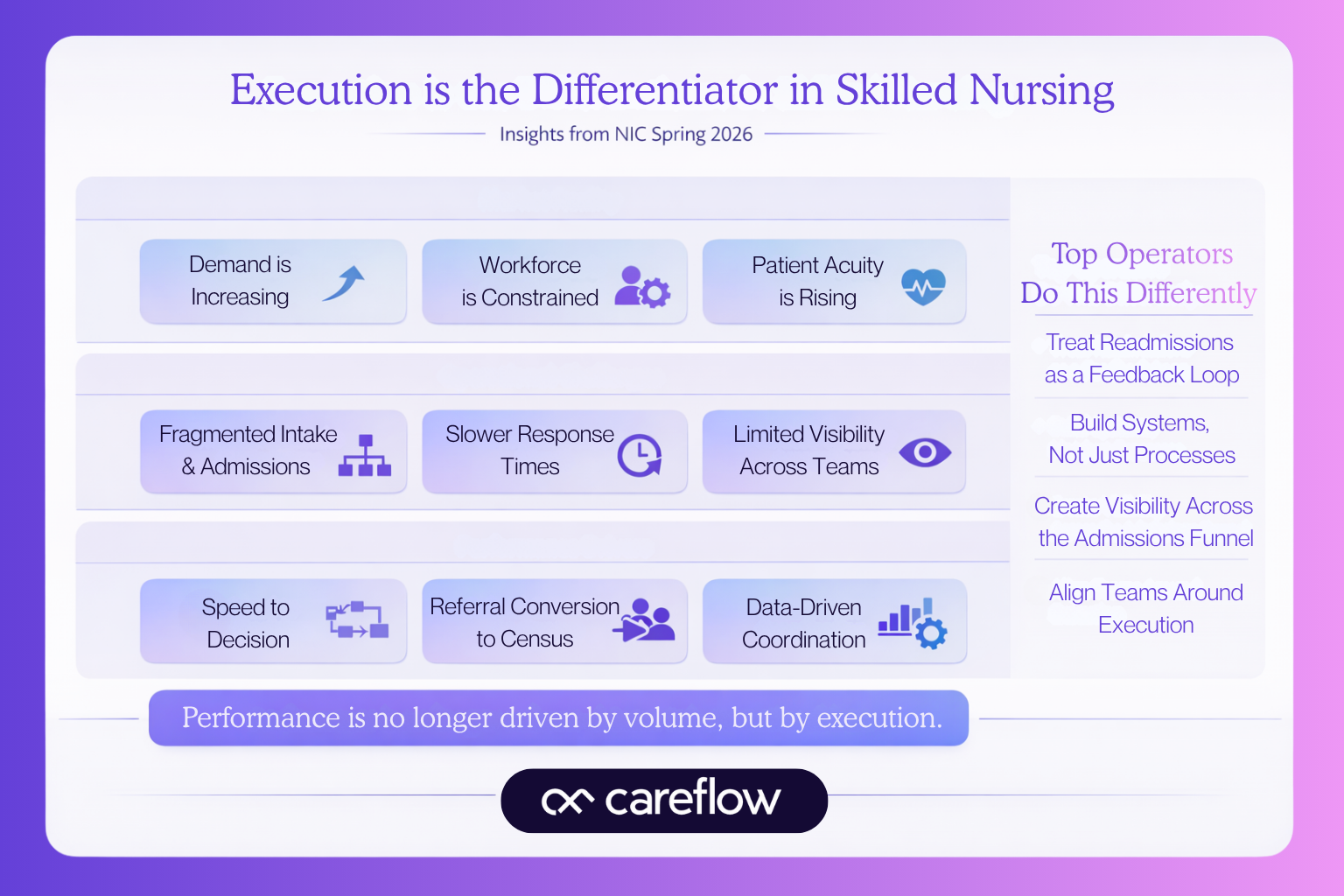 Execution is the Differentiator in Skilled Nursing

Insights from NIC Spring 2026

Demand is Increasing

Workforce is Constrained

Patient Acuity is Rising

Fragmented Intake & Admissions

Slower Response Times

Limited Visibility Across Teams

Speed to Decision

Referral Conversion to Census

Data-Driven Coordination

Top Operators Do This Differently

Treat Readmissions as a Feedback Loop

Build Systems, Not Just Processes

Create Visibility Across the Admissions Funnel

Align Teams Around Execution

Performance is no longer driven by volume, but by execution.

careflow